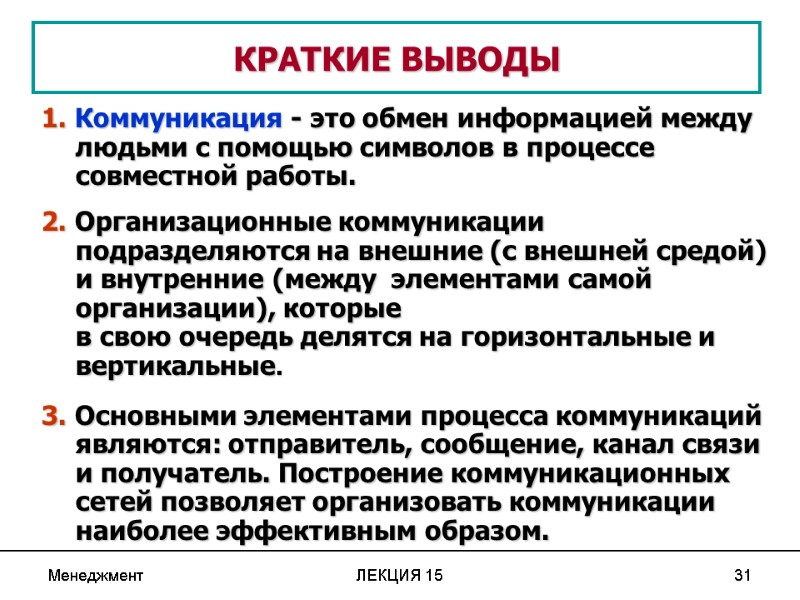 КРАТКИЕ ВЫВОДЫ

1. Коммуникация - это обмен информацией между людьми с помощью символов в процессе совместной работы.

2. Организационные коммуникации подразделяются на внешние (с внешней средой) и внутренние (между элементами самой организации), которые
в свою очередь делятся на горизонтальные и вертикальные.

3. Основными элементами процесса коммуникаций являются: отправитель, сообщение, канал связи и получатель. Построение коммуникационных сетей позволяет организовать коммуникации наиболее эффективным образом.

Менеджмент

ЛЕКЦИЯ 15

31